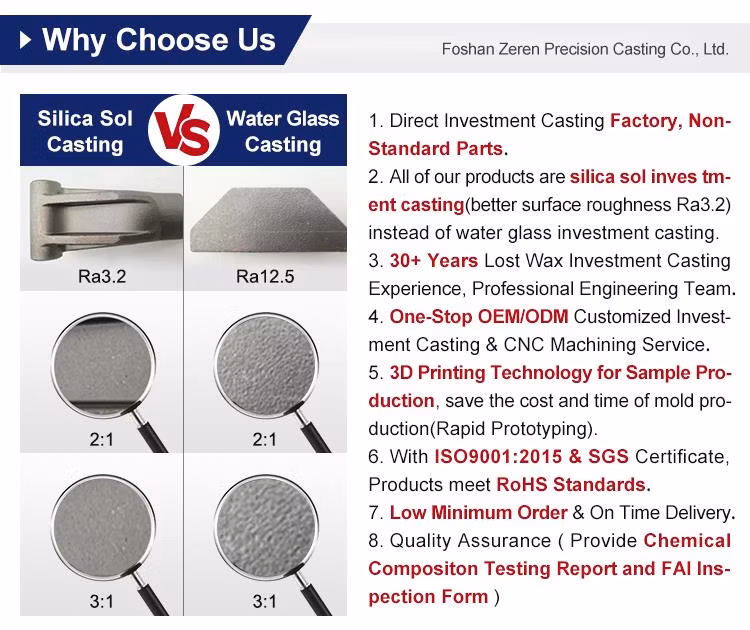 Why Choose Us

Foshan Zeren Precision Casting Co., Ltd.

Silica Sol Casting

VS

Water Glass Casting

Ra3.2

Ra12.5

2:1

2:1

3:1

3:1

1. Direct Investment Casting Factory, Non-Standard Parts.
2. All of our products are silica sol inves tment casting(better surface roughness Ra3.2) instead of water glass investment casting.
3. 30+ Years Lost Wax Investment Casting Experience, Professional Engineering Team.
4. One-Stop OEM/ODM Customized Investment Casting & CNC Machining Service.
5. 3D Printing Technology for Sample Production, save the cost and time of mold production(Rapid Prototyping).
6. With ISO9001:2015 & SGS Certificate, Products meet RoHS Standards.
7. Low Minimum Order & On Time Delivery.
8. Quality Assurance ( Provide Chemical Compositon Testing Report and FAI Inspection Form )